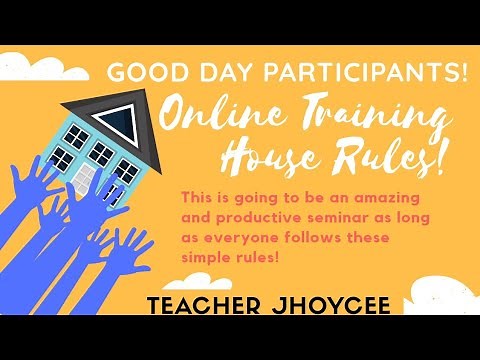 GOOD DAY PARTICIPANTS!

Online Training House Rules!

This is going to be an amazing and productive seminar as long as everyone follows these simple rules!

TEACHER JHOYCEE